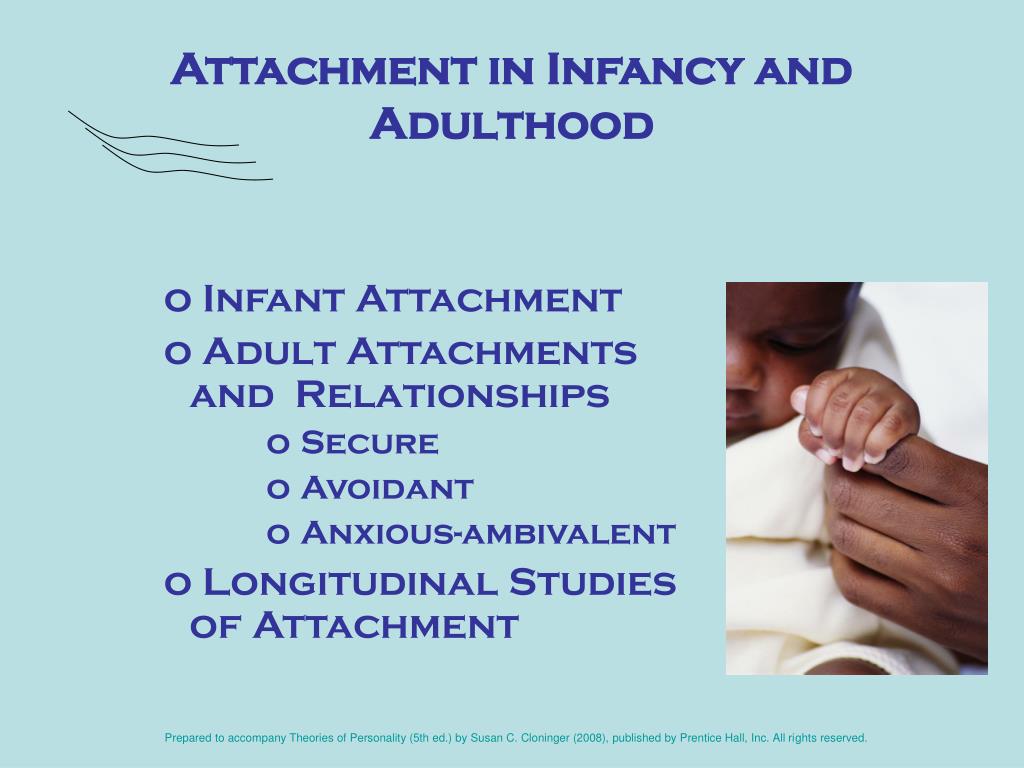 Attachment in Infancy and Adulthood

o Infant Attachment
o Adult Attachments and Relationships
o Secure
o Avoidant
o Anxious-ambivalent
o Longitudinal Studies of Attachment

Prepared to accompany Theories of Personality (5th ed.) by Susan C. Cloninger (2008), published by Prentice Hall, Inc. All rights reserved.